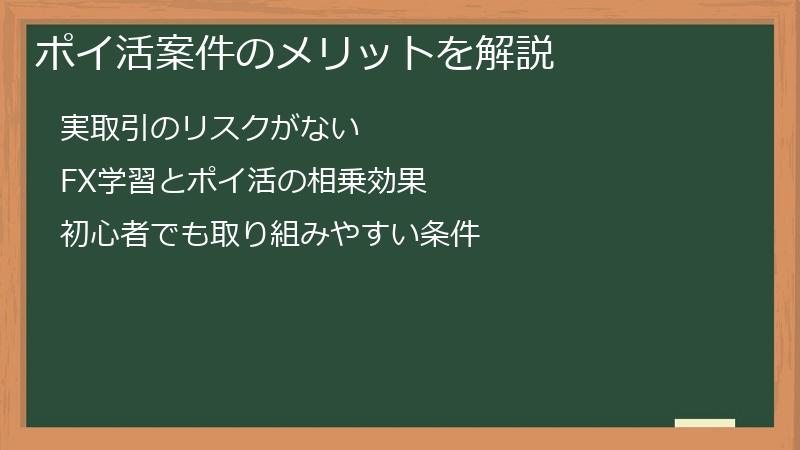 ポイ活案件のメリットを解説

実取引のリスクがない

FX学習とポイ活の相乗効果

初心者でも取り組みやすい条件